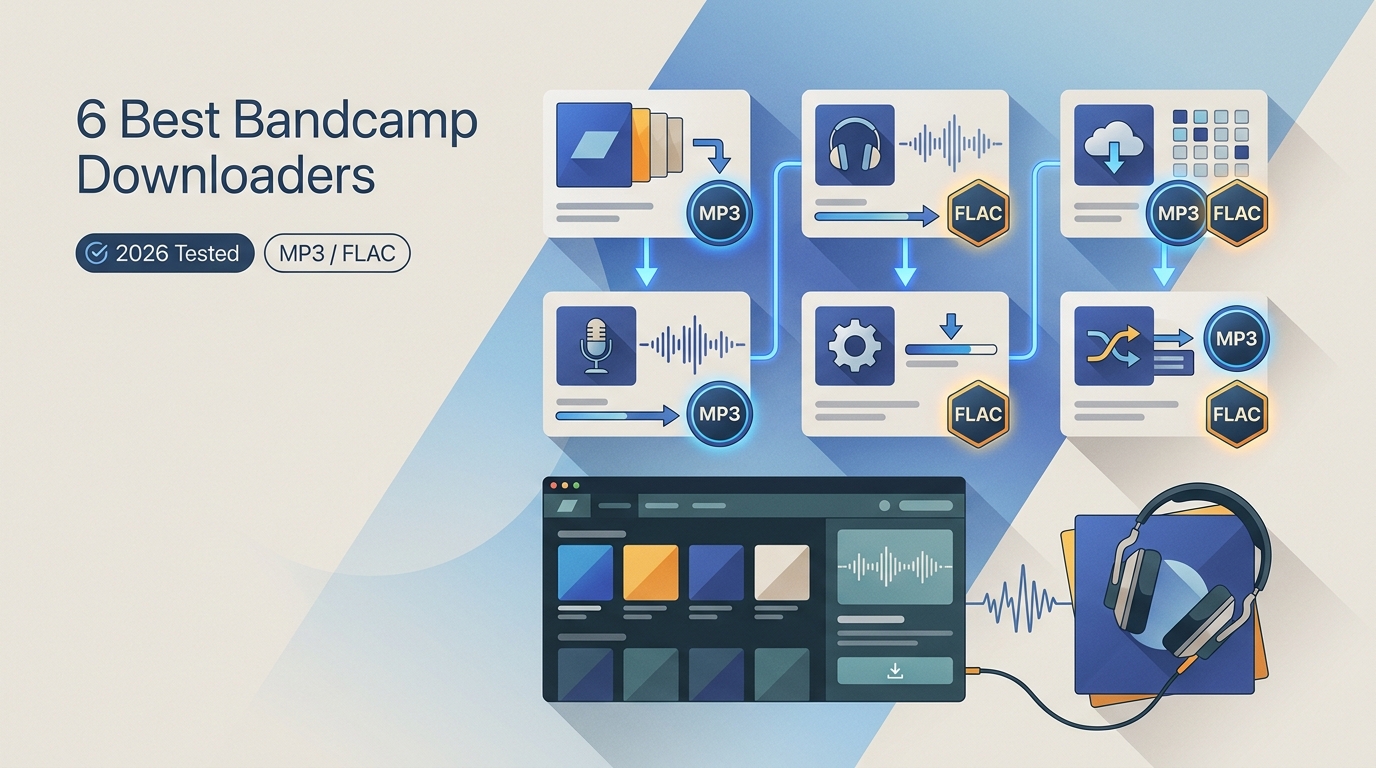 6 Best Bandcamp Downloaders

2026 Tested

MP3 / FLAC

MP3

FLAC

MP3 FLAC

MP3

FLAC

MP3

FLAC